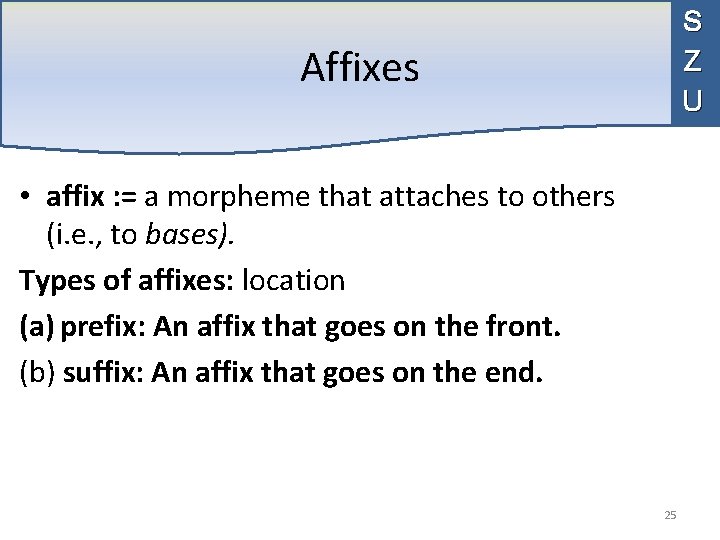 Affixes

S
Z
U

• affix := a morpheme that attaches to others (i.e., to bases).

Types of affixes: location

(a) prefix: An affix that goes on the front.

(b) suffix: An affix that goes on the end.

25